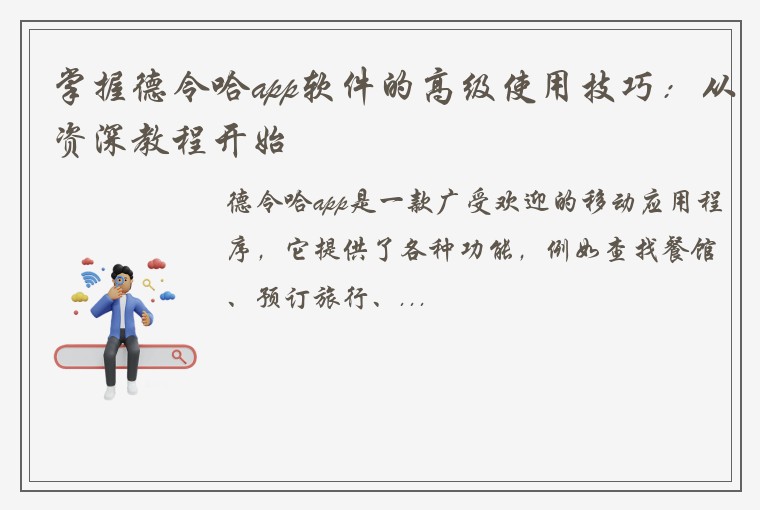 掌握德令哈app软件的高级使用技巧：从资深教程开始

德令哈app是一款广受欢迎的移动应用程序，它提供了各种功能，例如查找餐馆、预订旅行、...